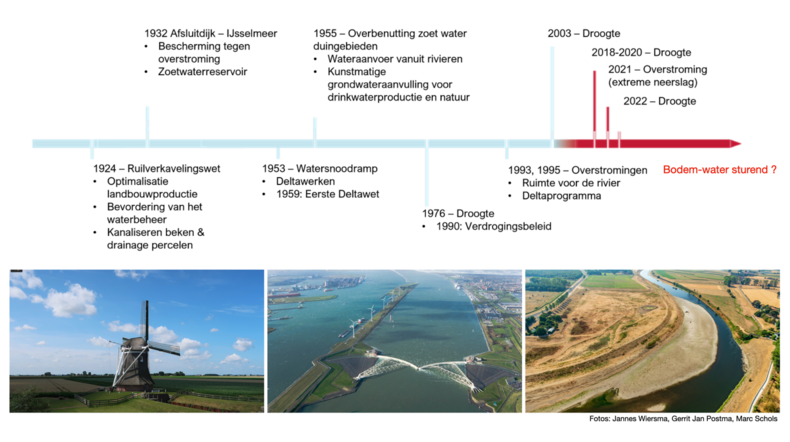 1932 Afsluitdijk – IJsselmeer
• Bescherming tegen overstroming
• Zoetwaterreservoir

1955 – Overbenutting zoet water duingebieden
• Wateraanvoer vanuit rivieren
• Kunstmatige grondwateraanvulling voor drinkwaterproductie en natuur

2003 – Droogte

2018-2020 – Droogte

2021 – Overstroming (extreme neerslag)

2022 – Droogte

1924 – Ruilverkavelingswet
• Optimalisatie landbouwproductie
• Bevordering van het waterbeheer
• Kanaliseren beken & drainage percelen

1953 – Watersnoodramp
• Deltawerken
• 1959: Eerste Deltawet

1976 – Droogte
• 1990: Verdrogingsbeleid

1993, 1995 – Overstromingen
• Ruimte voor de rivier
• Deltaprogramma

Bodem-water sturend ?

Fotos: Jannes Wiersma, Gerrit Jan Postma, Marc Schols